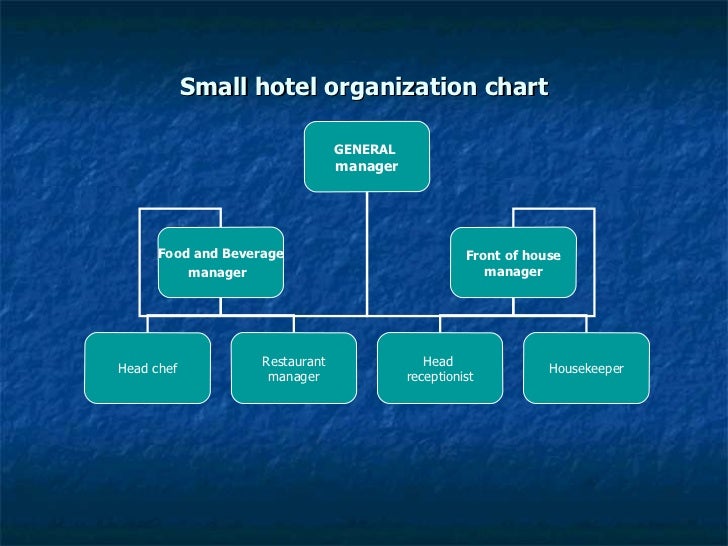 Small hotel organization chart

GENERAL manager

Food and Beverage manager

Front of house manager

Head chef

Restaurant manager

Head receptionist

Housekeeper